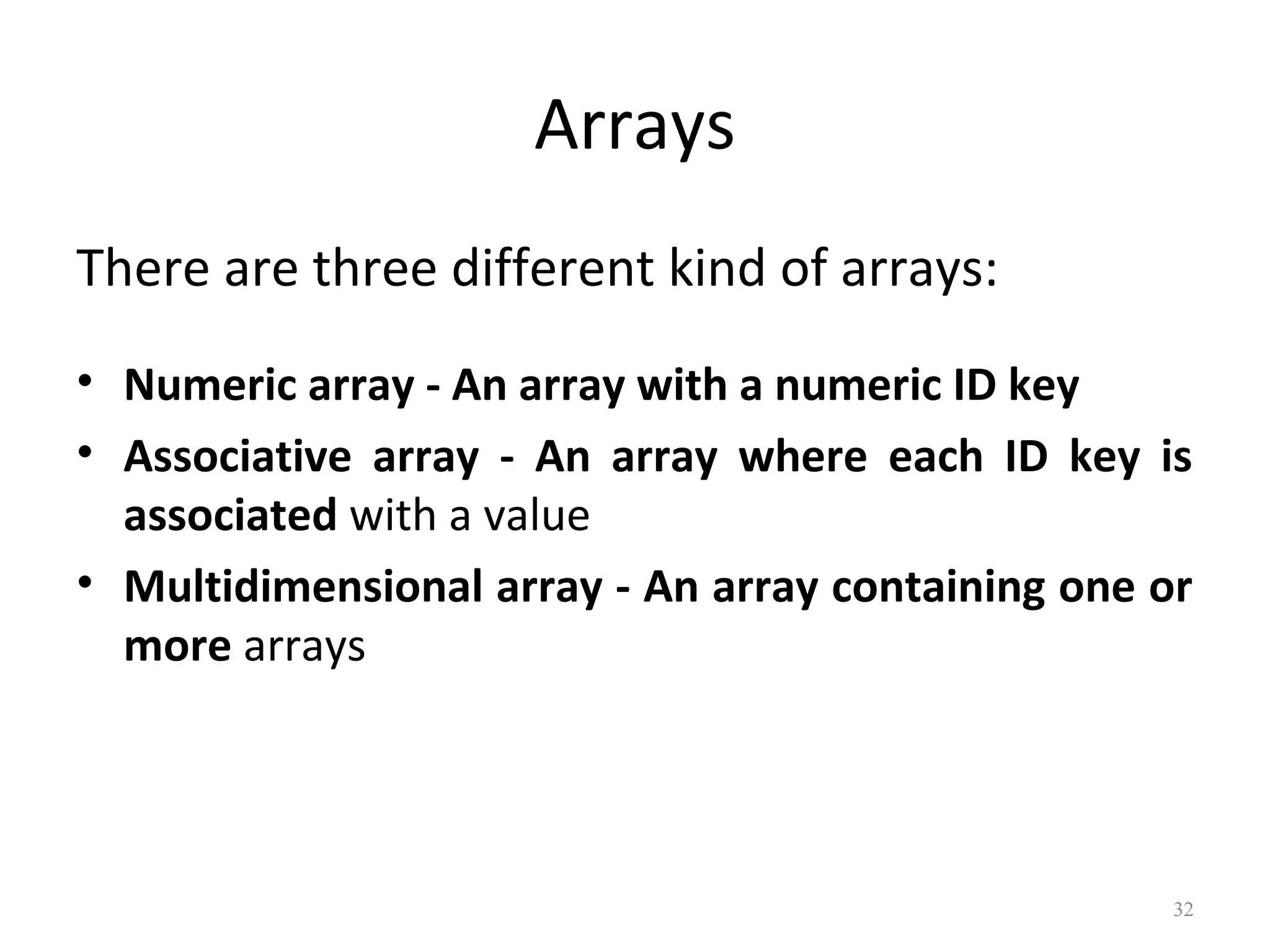 Arrays

There are three different kind of arrays:

• Numeric array - An array with a numeric ID key
• Associative array - An array where each ID key is associated with a value
• Multidimensional array - An array containing one or more arrays

32